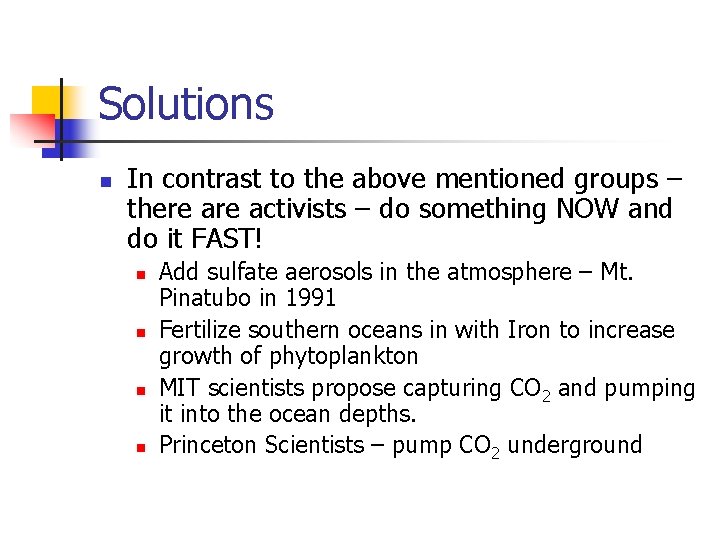 Solutions

- In contrast to the above mentioned groups – there are activists – do something NOW and do it FAST!
  - Add sulfate aerosols in the atmosphere – Mt. Pinatubo in 1991
  - Fertilize southern oceans in with Iron to increase growth of phytoplankton
  - MIT scientists propose capturing $CO_2$ and pumping it into the ocean depths.
  - Princeton Scientists – pump $CO_2$ underground